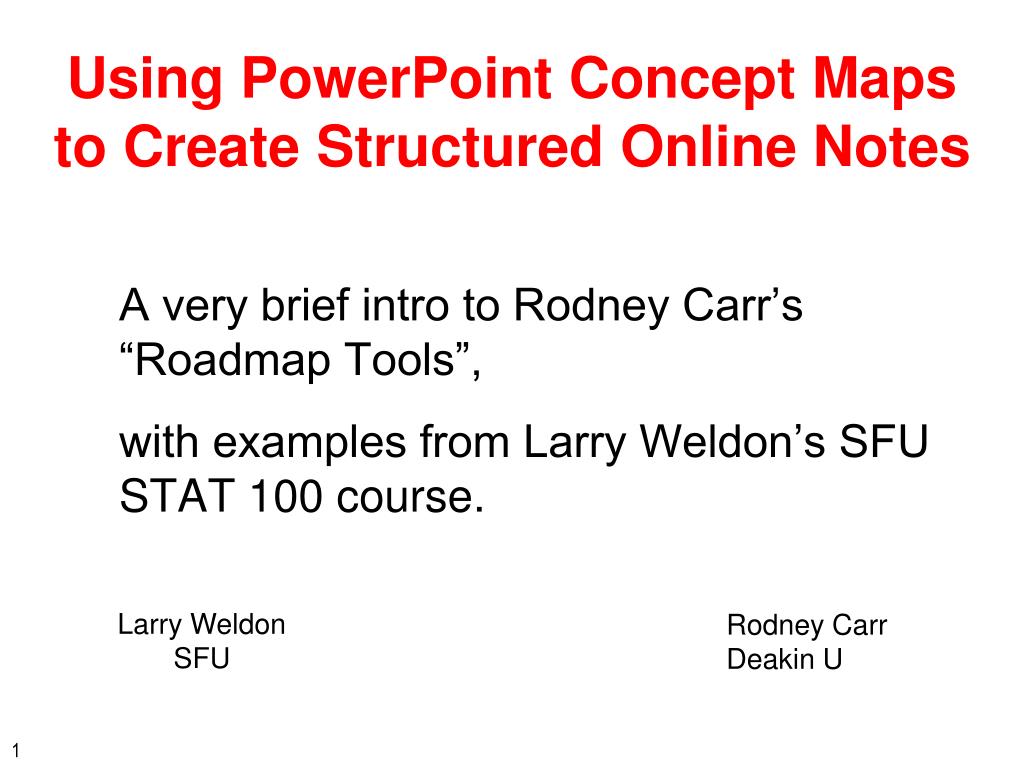 Using PowerPoint Concept Maps to Create Structured Online Notes

A very brief intro to Rodney Carr’s “Roadmap Tools”,

with examples from Larry Weldon’s SFU STAT 100 course.

Larry Weldon
SFU

Rodney Carr
Deakin U

1